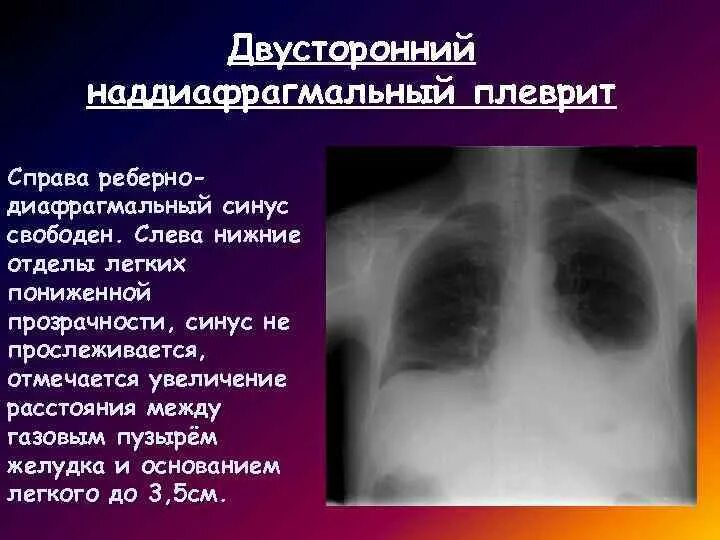 Двусторонний наддиафрагмальный плеврит

Справа реберно-диафрагмальный синус свободен. Слева нижние отделы легких пониженной прозрачности, синус не прослеживается, отмечается увеличение расстояния между газовым пузырём желудка и основанием легкого до 3,5см.